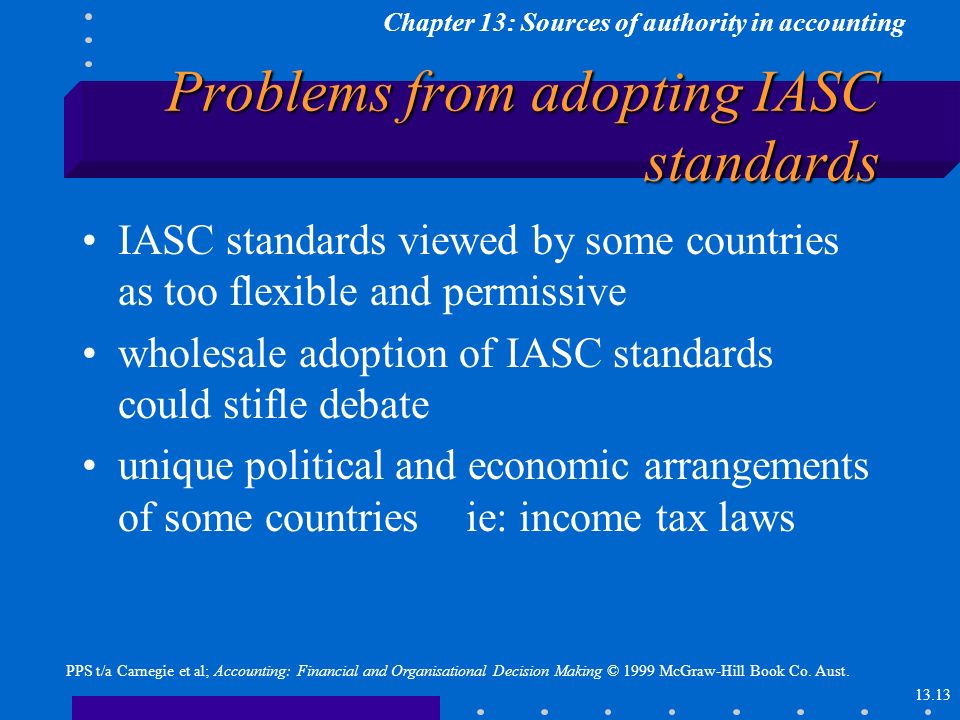 Chapter 13: Sources of authority in accounting

Problems from adopting IASC standards

• IASC standards viewed by some countries as too flexible and permissive

• wholesale adoption of IASC standards could stifle debate

• unique political and economic arrangements of some countries ie: income tax laws

PPS t/a Carnegie et al; Accounting: Financial and Organisational Decision Making © 1999 McGraw-Hill Book Co. Aust.

13.13